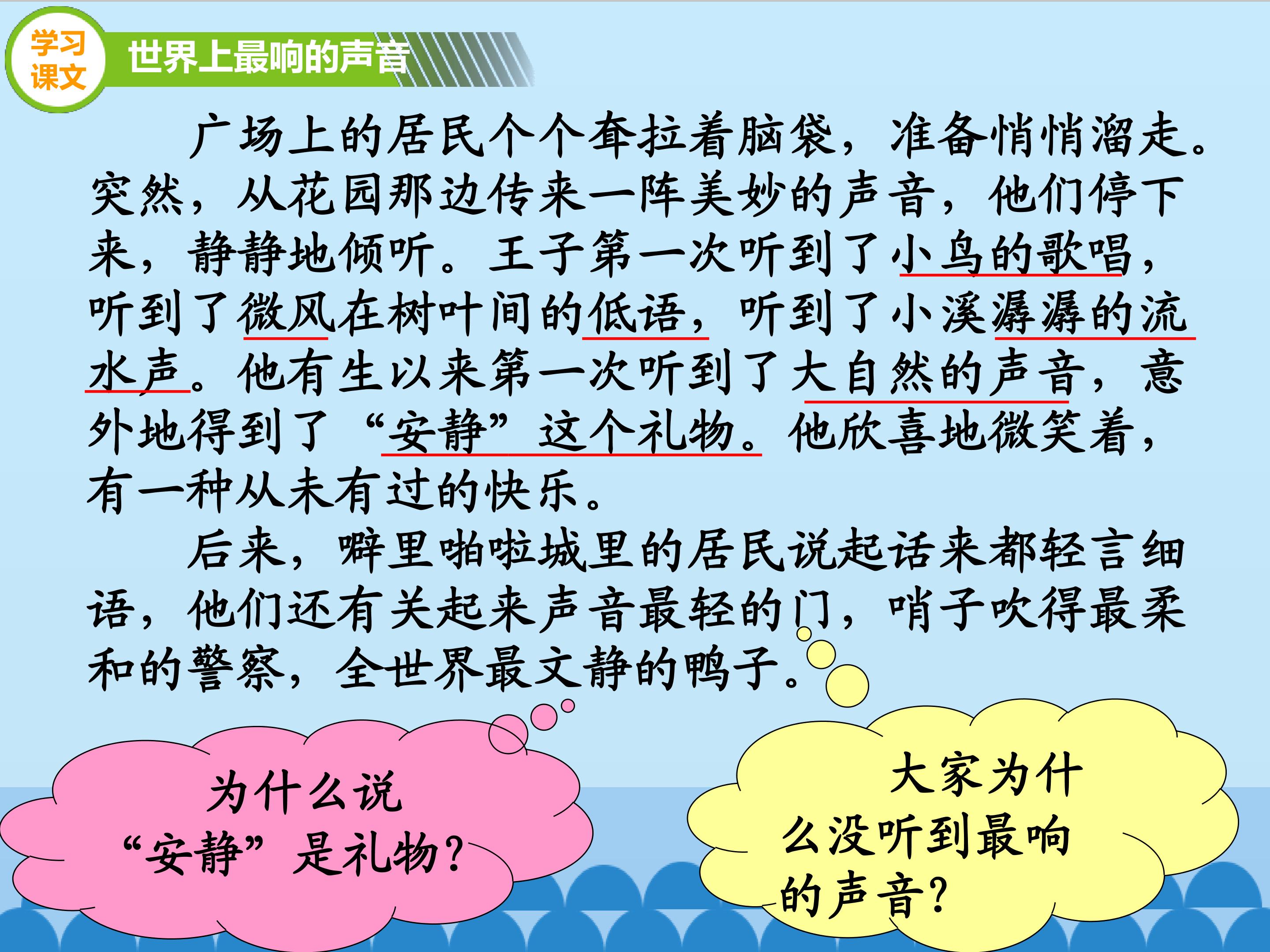 学习课文

世界上最响的声音

广场上的居民个个耷拉着脑袋，准备悄悄溜走。突然，从花园那边传来一阵美妙的声音，他们停下来，静静地倾听。王子第一次听到了小鸟的歌唱，听到了微风在树叶间的低语，听到了小溪潺潺的流水声。他有生以来第一次听到了大自然的声音，意外地得到了“安静”这个礼物。他欣喜地微笑着，有一种从未有过的快乐。

后来，噼里啪啦城里的居民说起话来都轻言细语，他们还有关起来声音最轻的门，哨子吹得最柔和的警察，全世界最文静的鸭子。

为什么说“安静”是礼物？

大家为什么没听到最响的声音？